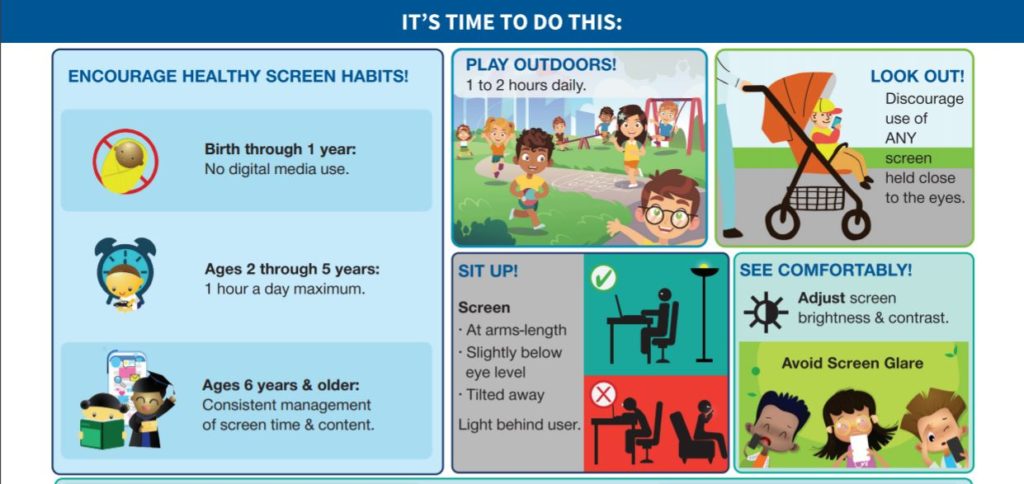 IT'S TIME TO DO THIS:

ENCOURAGE HEALTHY SCREEN HABITS!

Birth through 1 year:
No digital media use.

Ages 2 through 5 years:
1 hour a day maximum.

Ages 6 years & older:
Consistent management of screen time & content.

PLAY OUTDOORS!
1 to 2 hours daily.

LOOK OUT!
Discourage use of ANY screen held close to the eyes.

SIT UP!

Screen
· At arms-length
· Slightly below eye level
· Tilted away

Light behind user.

SEE COMFORTABLY!

Adjust screen brightness & contrast.

Avoid Screen Glare